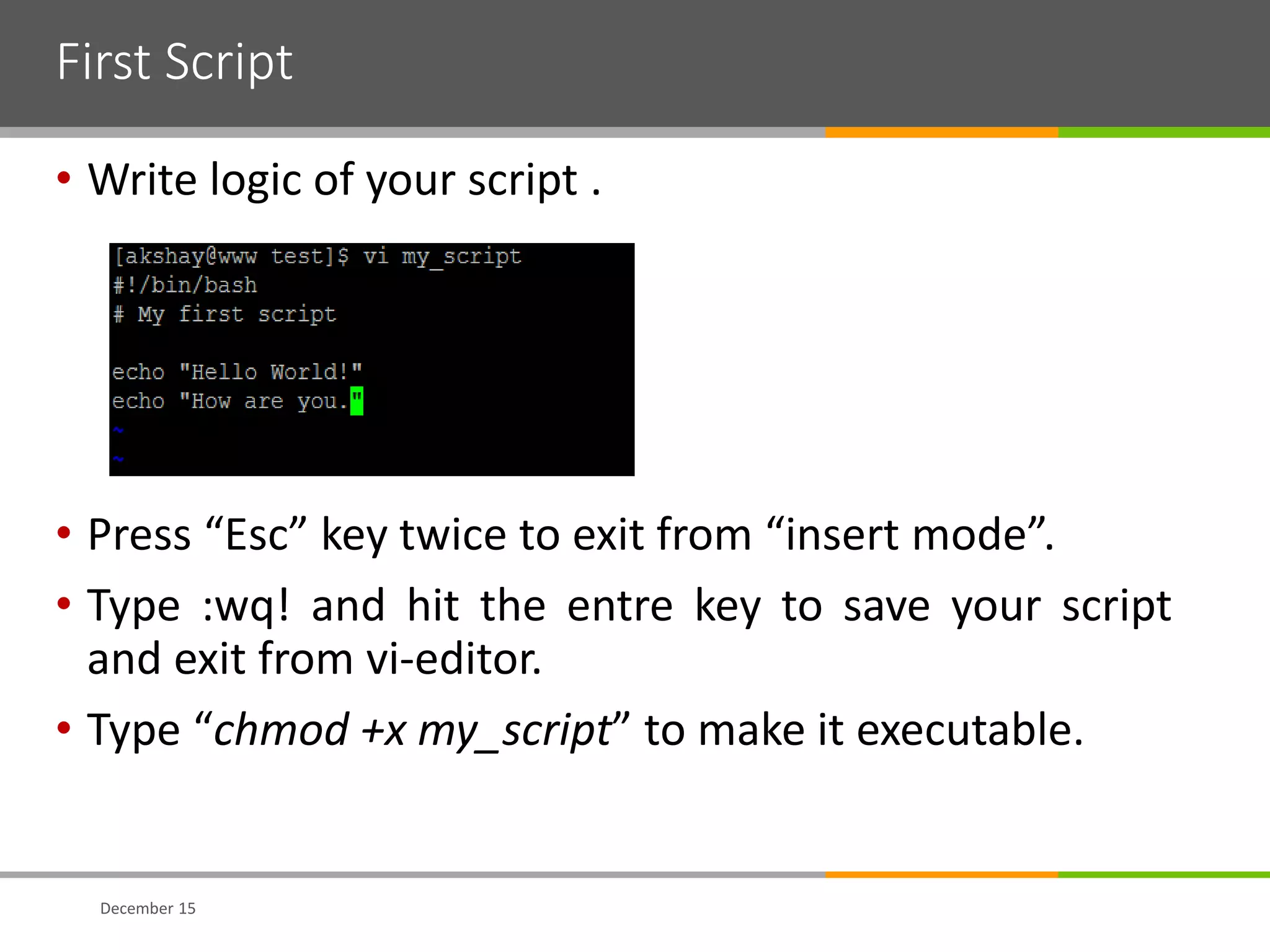 First Script

• Write logic of your script .

[akshay@www test]$ vi my_script
#!/bin/bash
# My first script

echo "Hello World!"
echo "How are you."
~
~

• Press “Esc” key twice to exit from “insert mode”.

• Type :wq! and hit the entre key to save your script and exit from vi-editor.

• Type “chmod +x my_script” to make it executable.

December 15